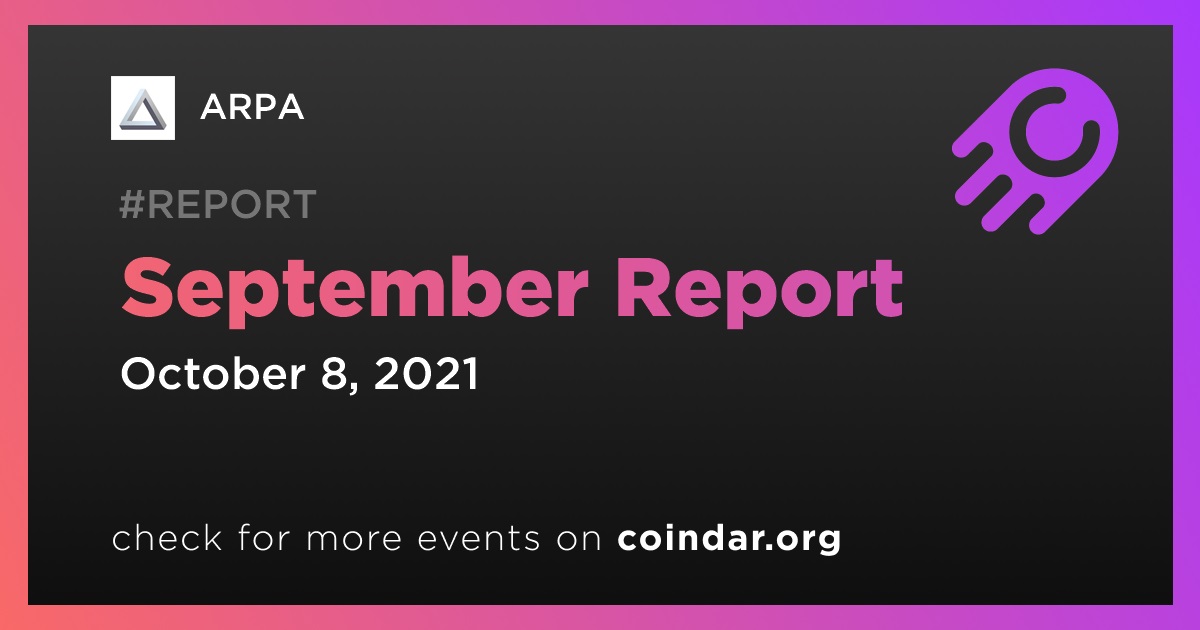 ARPA

#REPORT

September Report

October 8, 2021

check for more events on coindar.org